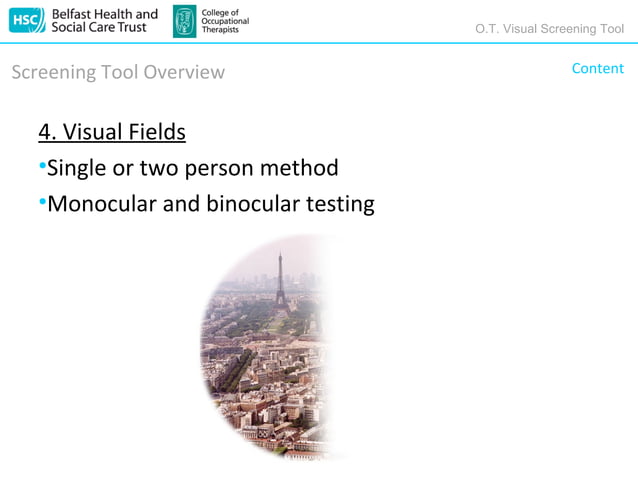 HSC Belfast Health and Social Care Trust

College of Occupational Therapists

O.T. Visual Screening Tool

Screening Tool Overview

Content

4. Visual Fields

•Single or two person method

•Monocular and binocular testing